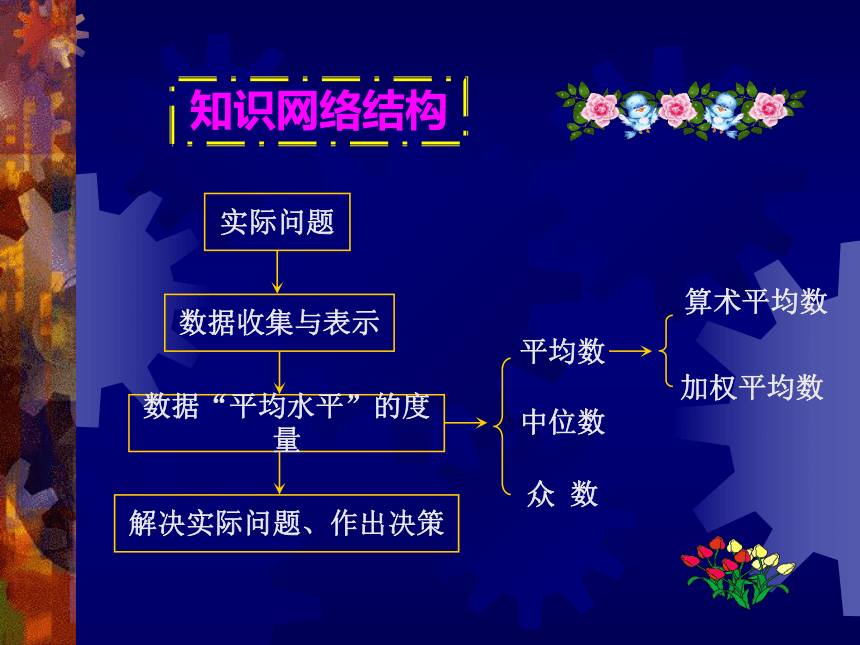 知识网络结构

实际问题

数据收集与表示

数据“平均水平”的度量

解决实际问题、作出决策

平均数

中位数

众 数

算术平均数

加权平均数